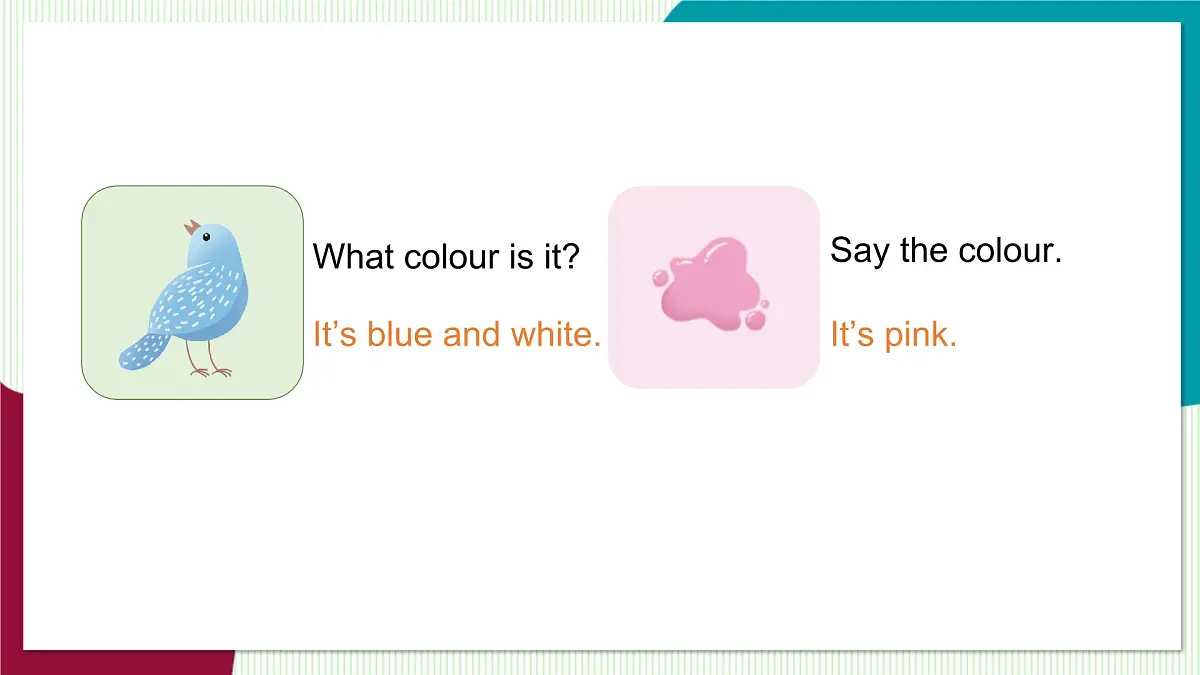 What colour is it?

It’s blue and white.

Say the colour.

It’s pink.